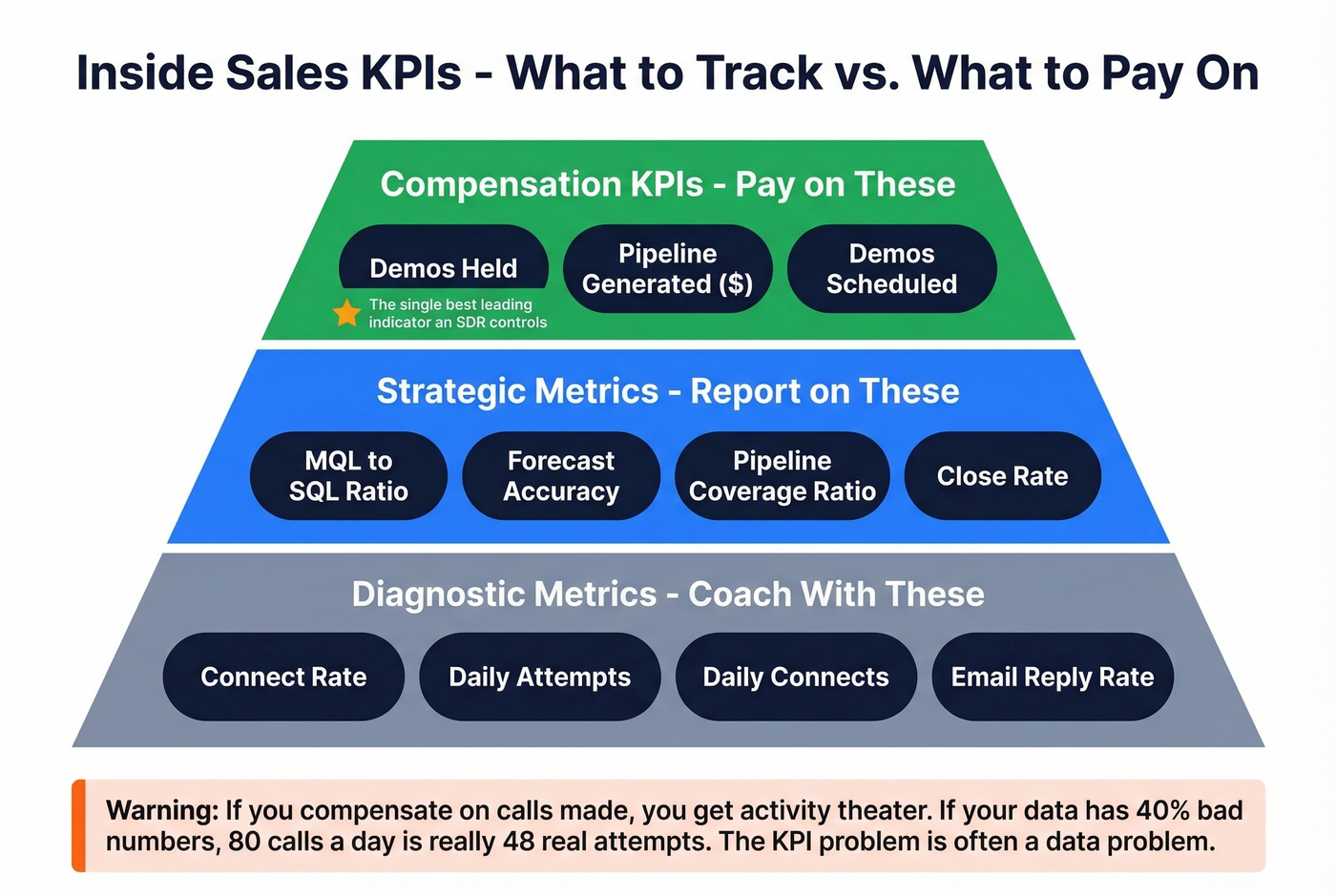 Inside Sales KPIs - What to Track vs. What to Pay On

Compensation KPIs - Pay on These

Demos Held

The single best leading indicator an SDR controls

Pipeline Generated ($)

Demos Scheduled

Strategic Metrics - Report on These

MQL to SQL Ratio

Forecast Accuracy

Pipeline Coverage Ratio

Close Rate

Diagnostic Metrics - Coach With These

Connect Rate

Daily Attempts

Daily Connects

Email Reply Rate

Warning: If you compensate on calls made, you get activity theater. If your data has 40% bad numbers, 80 calls a day is really 48 real attempts. The KPI problem is often a data problem.